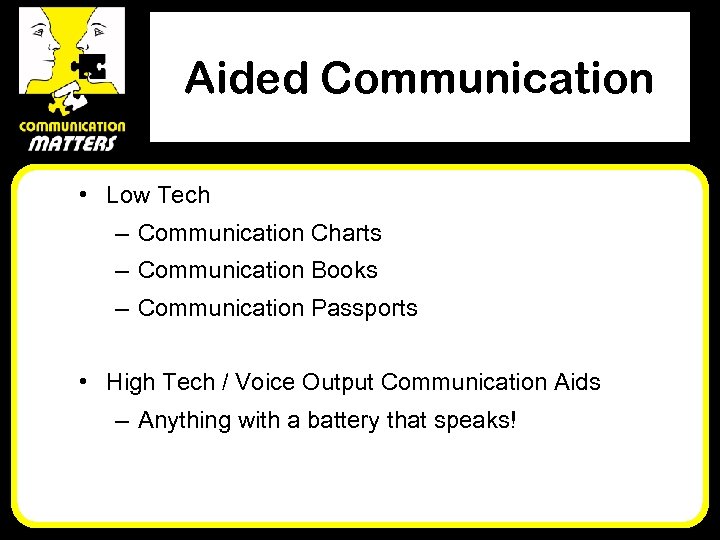 COMMUNICATION MATTERS

Aided Communication

• Low Tech
– Communication Charts
– Communication Books
– Communication Passports

• High Tech / Voice Output Communication Aids
– Anything with a battery that speaks!